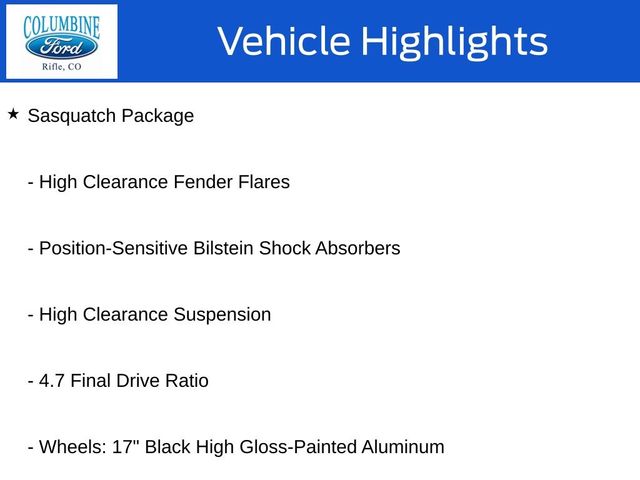 COLUMBINE
Ford
Rifle, CO

Vehicle Highlights

★ Sasquatch Package

- High Clearance Fender Flares

- Position-Sensitive Bilstein Shock Absorbers

- High Clearance Suspension

- 4.7 Final Drive Ratio

- Wheels: 17" Black High Gloss-Painted Aluminum